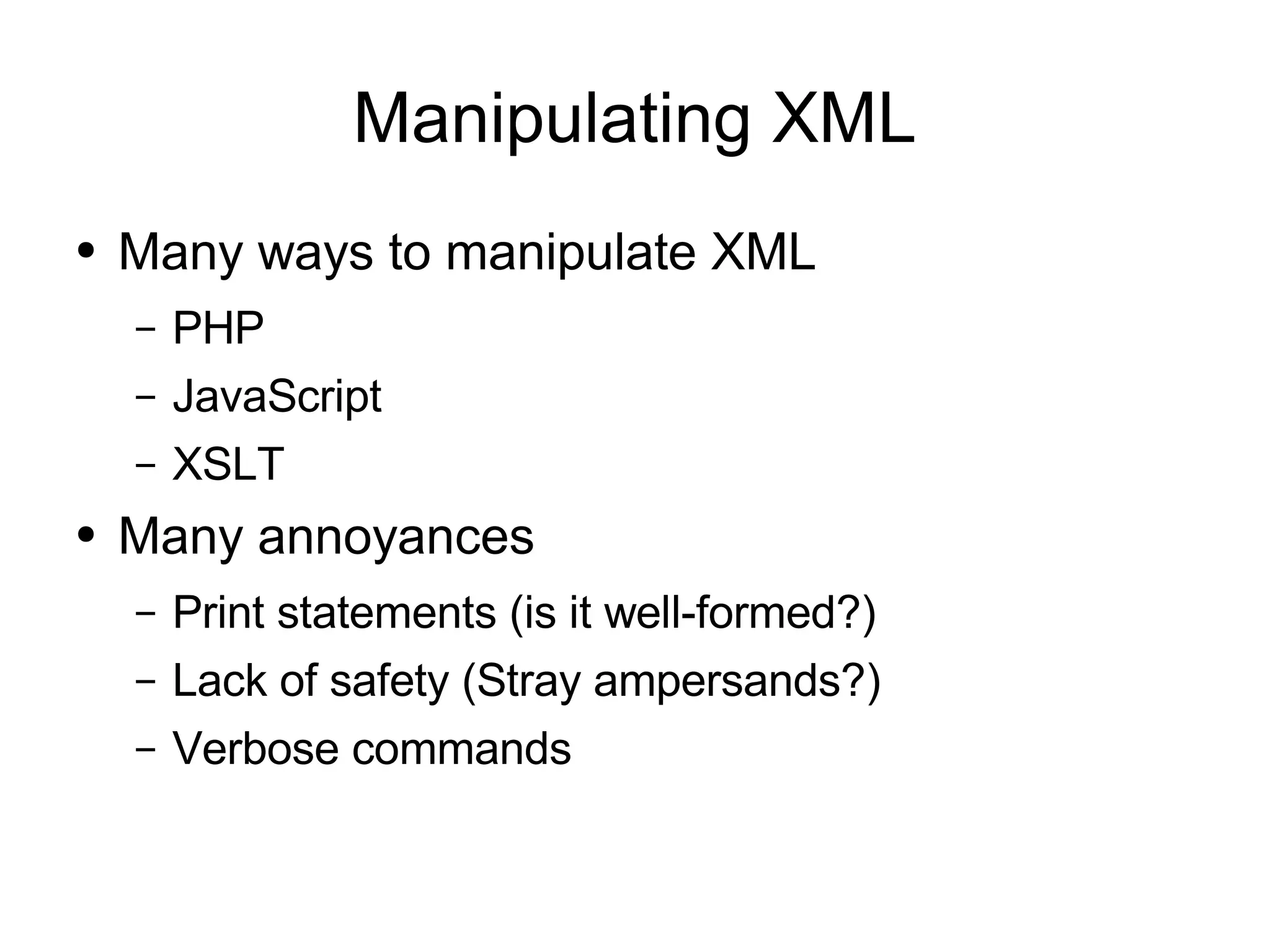 Manipulating XML

• Many ways to manipulate XML
  – PHP
  – JavaScript
  – XSLT
• Many annoyances
  – Print statements (is it well-formed?)
  – Lack of safety (Stray ampersands?)
  – Verbose commands